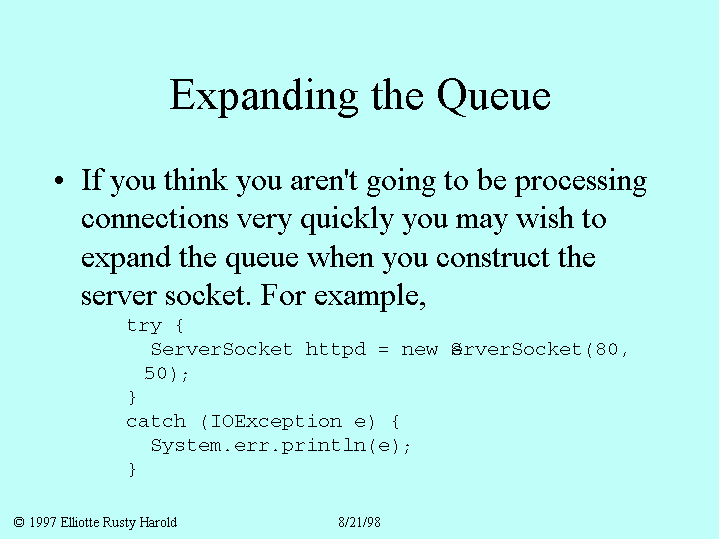 Expanding the Queue

• If you think you aren't going to be processing connections very quickly you may wish to expand the queue when you construct the server socket. For example,

try {
  ServerSocket httpd = new ServerSocket(80,
 50);
}
catch (IOException e) {
  System.err.println(e);
}

© 1997 Elliotte Rusty Harold 8/21/98